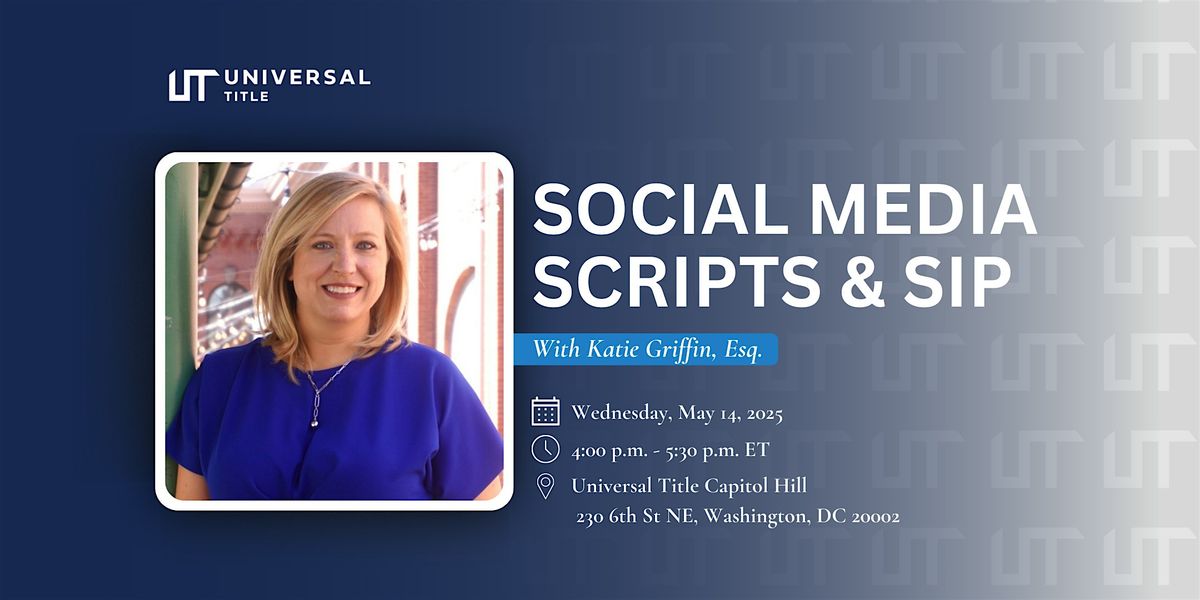 UT UNIVERSAL TITLE

SOCIAL MEDIA SCRIPTS & SIP

With Katie Griffin, Esq.

Wednesday, May 14, 2025

4:00 p.m. - 5:30 p.m. ET

Universal Title Capitol Hill
230 6th St NE, Washington, DC 20002